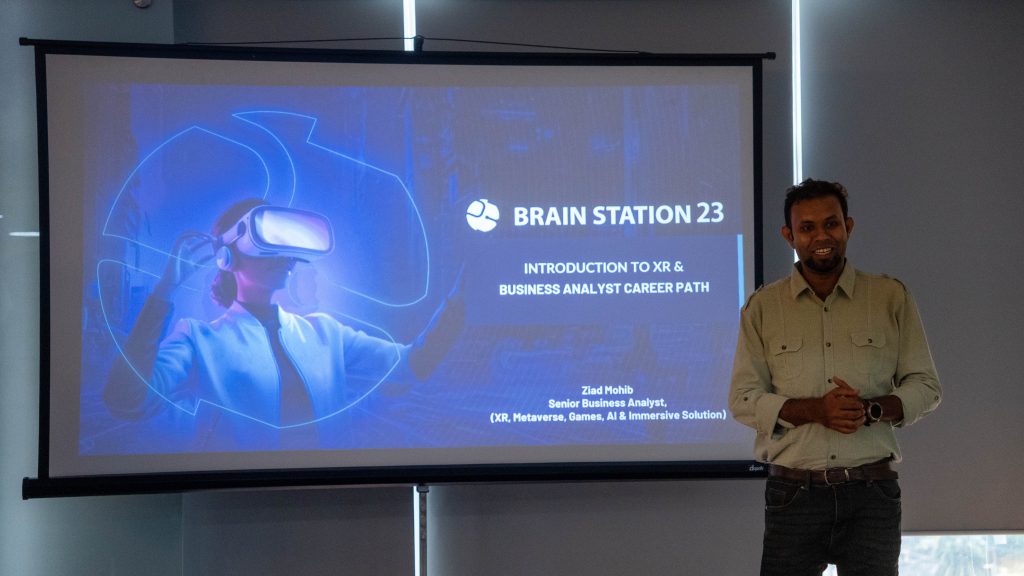 BRAIN STATION 23

INTRODUCTION TO XR &
BUSINESS ANALYST CAREER PATH

Ziad Mohib
Senior Business Analyst,
(XR, Metaverse, Games, AI & Immersive Solution)